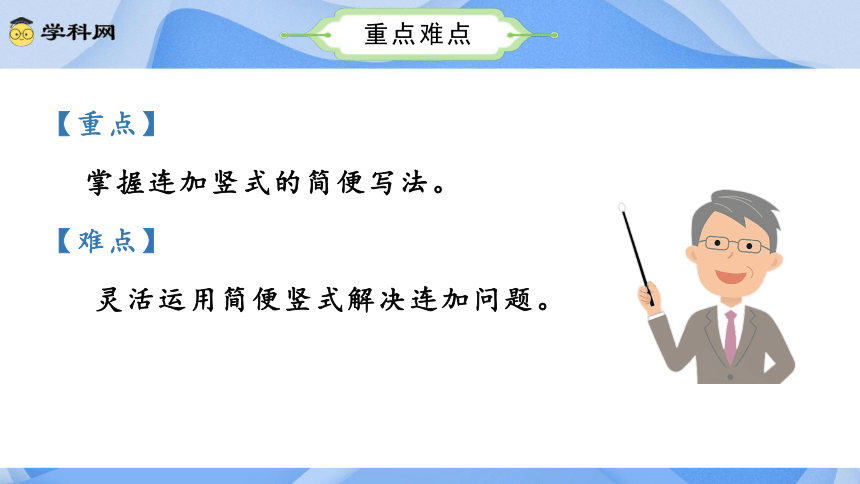 学科网

重点难点

【重点】

掌握连加竖式的简便写法。

【难点】

灵活运用简便竖式解决连加问题。